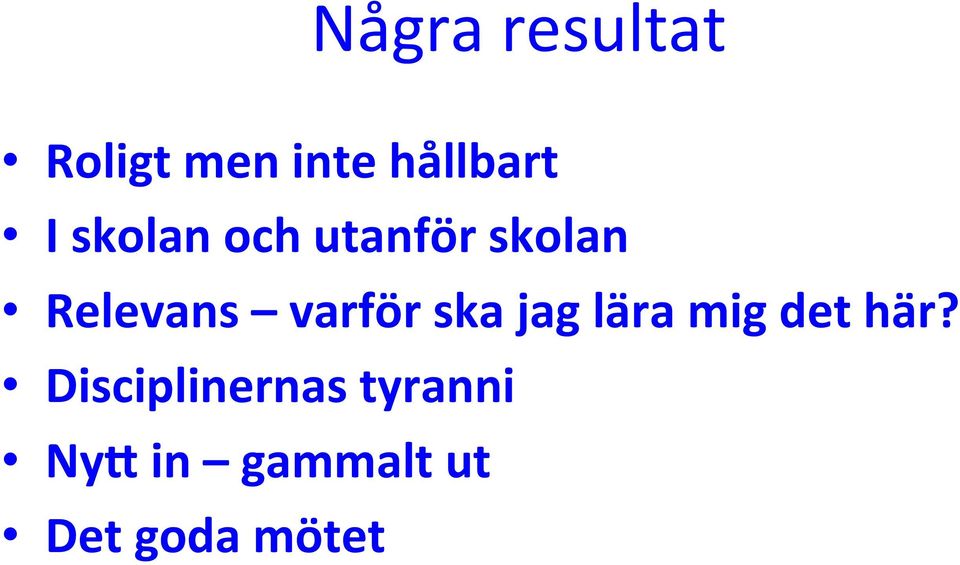 Några resultat

• Roligt men inte hållbart
• I skolan och utanför skolan
• Relevans – varför ska jag lära mig det här?
• Disciplinernas tyranni
• Nytt in – gammalt ut
• Det goda mötet